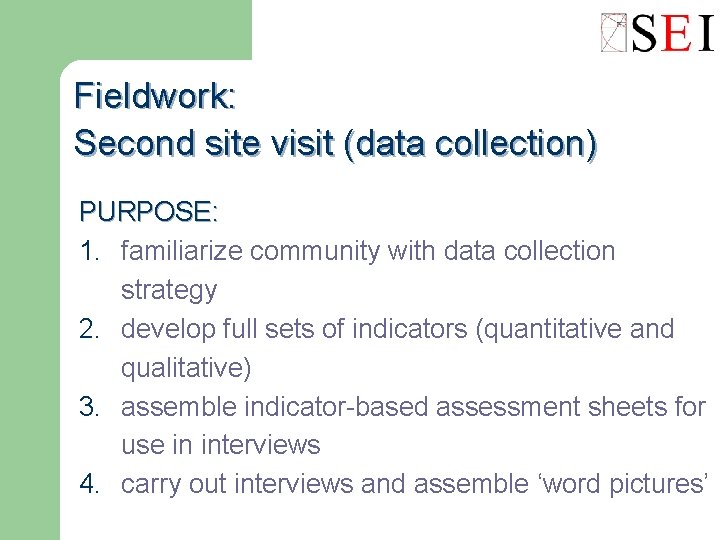 SEI

Fieldwork:
Second site visit (data collection)

PURPOSE:
1. familiarize community with data collection strategy
2. develop full sets of indicators (quantitative and qualitative)
3. assemble indicator-based assessment sheets for use in interviews
4. carry out interviews and assemble ‘word pictures’